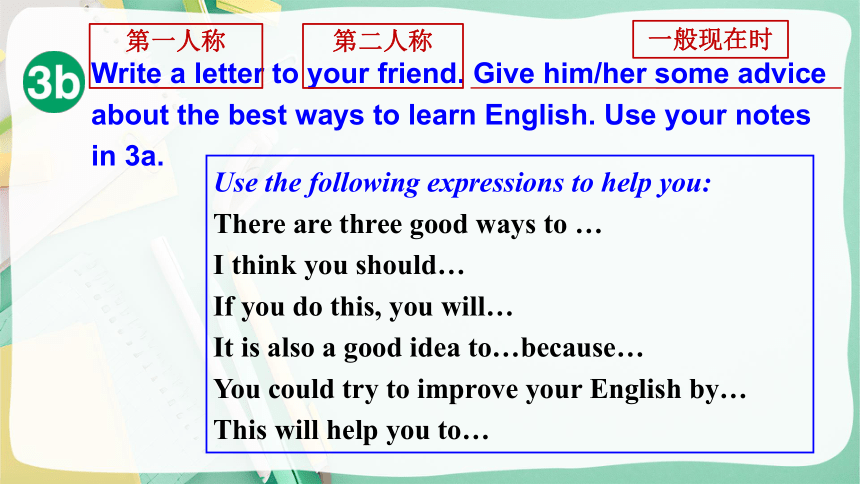 第一人称 第二人称 一般现在时

3b Write a letter to your friend. Give him/her some advice about the best ways to learn English. Use your notes in 3a.

Use the following expressions to help you:
There are three good ways to …
I think you should…
If you do this, you will…
It is also a good idea to…because…
You could try to improve your English by…
This will help you to…